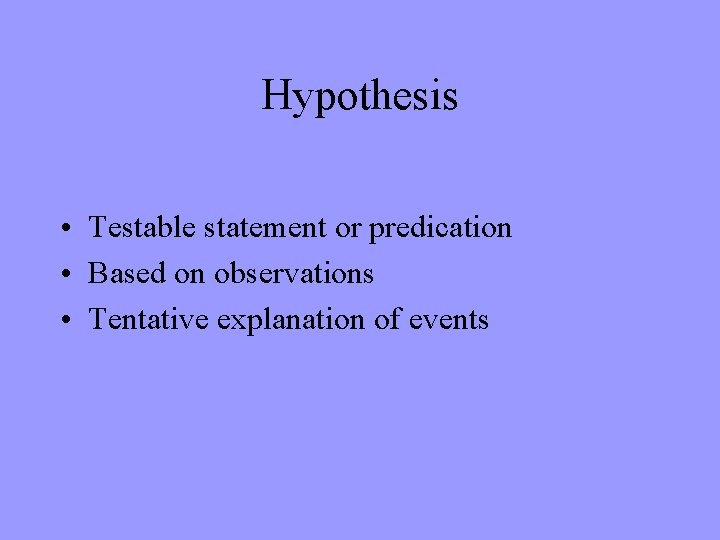 Hypothesis

• Testable statement or predication
• Based on observations
• Tentative explanation of events